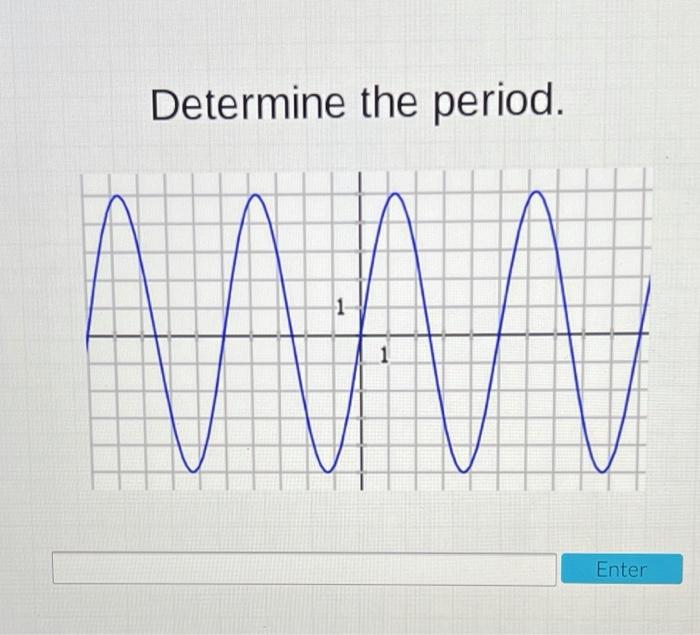 Determine the period.

1

1

Enter